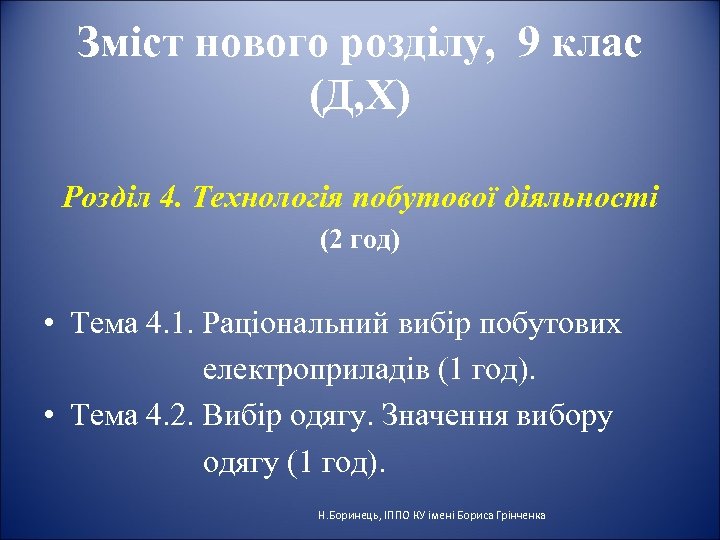 Зміст нового розділу, 9 клас (Д,Х)

Розділ 4. Технологія побутової діяльності
(2 год)

• Тема 4.1. Раціональний вибір побутових електроприладів (1 год).
• Тема 4.2. Вибір одягу. Значення вибору одягу (1 год).

Н.Боринець, ІППО КУ імені Бориса Грінченка